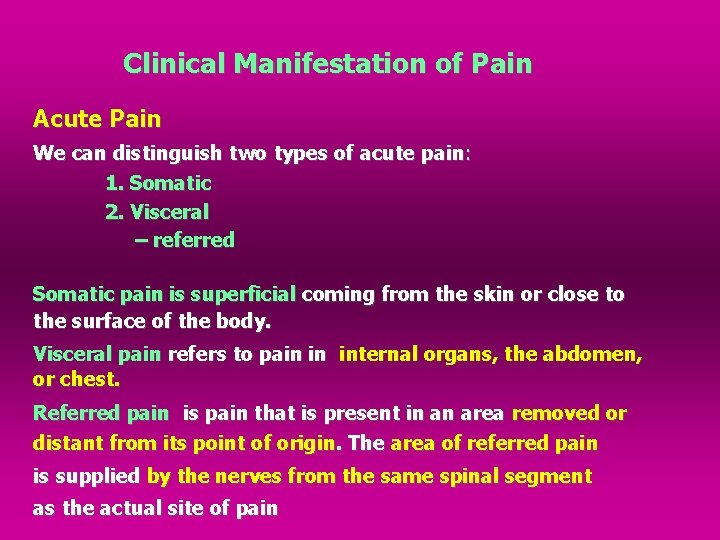 Clinical Manifestation of Pain

Acute Pain

We can distinguish two types of acute pain:

1. Somatic

2. Visceral

– referred

Somatic pain is superficial coming from the skin or close to the surface of the body.

Visceral pain refers to pain in internal organs, the abdomen, or chest.

Referred pain is pain that is present in an area removed or distant from its point of origin. The area of referred pain is supplied by the nerves from the same spinal segment as the actual site of pain